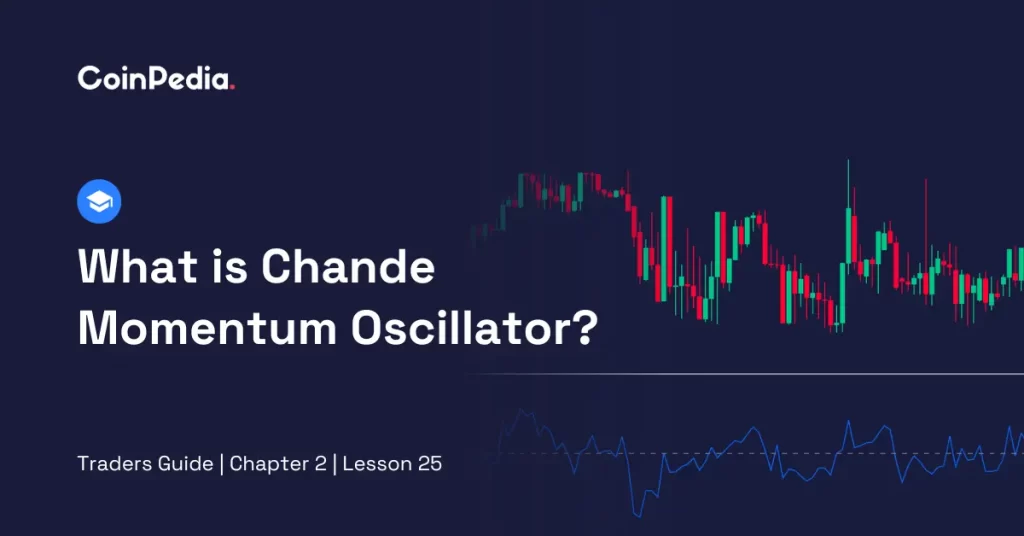 CoinPedia.

What is Chande Momentum Oscillator?

Traders Guide | Chapter 2 | Lesson 25